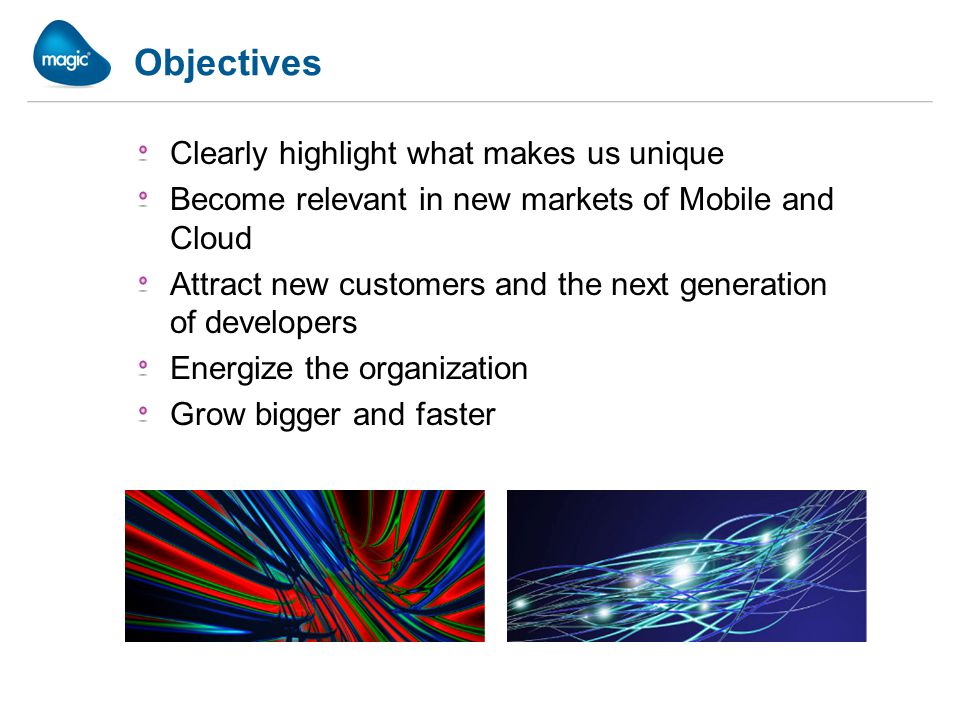 magic

Objectives

Clearly highlight what makes us unique

Become relevant in new markets of Mobile and Cloud

Attract new customers and the next generation of developers

Energize the organization

Grow bigger and faster